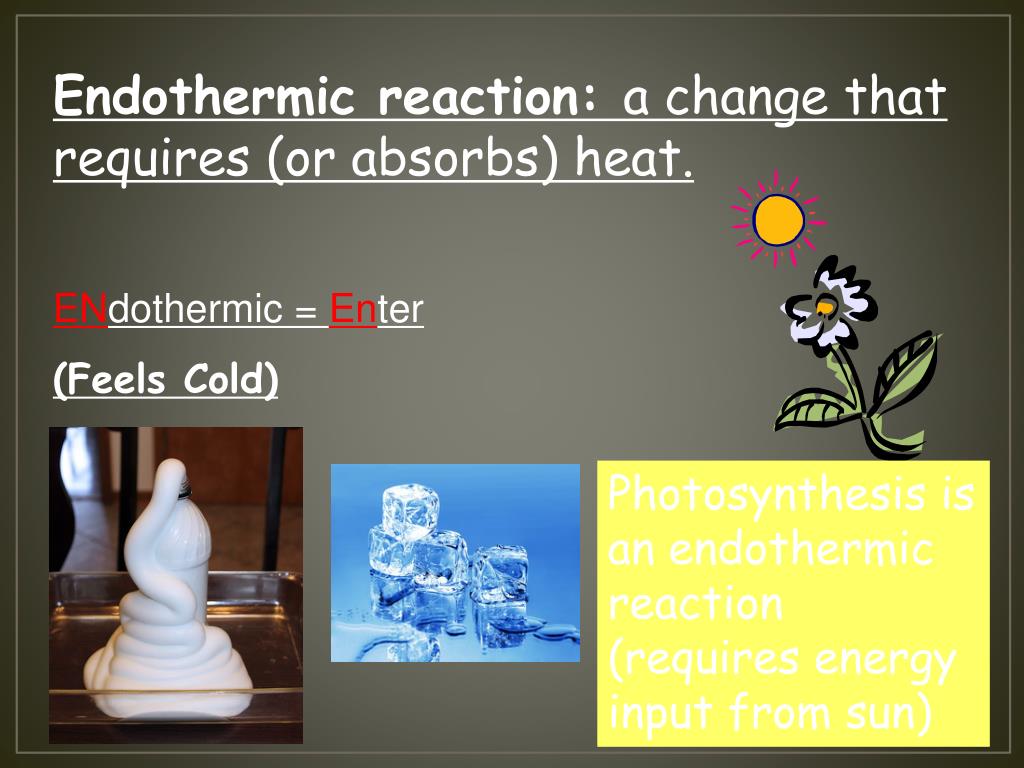 Endothermic reaction: a change that requires (or absorbs) heat.

ENdothermic = Enter

(Feels Cold)

Photosynthesis is an endothermic reaction (requires energy input from sun)